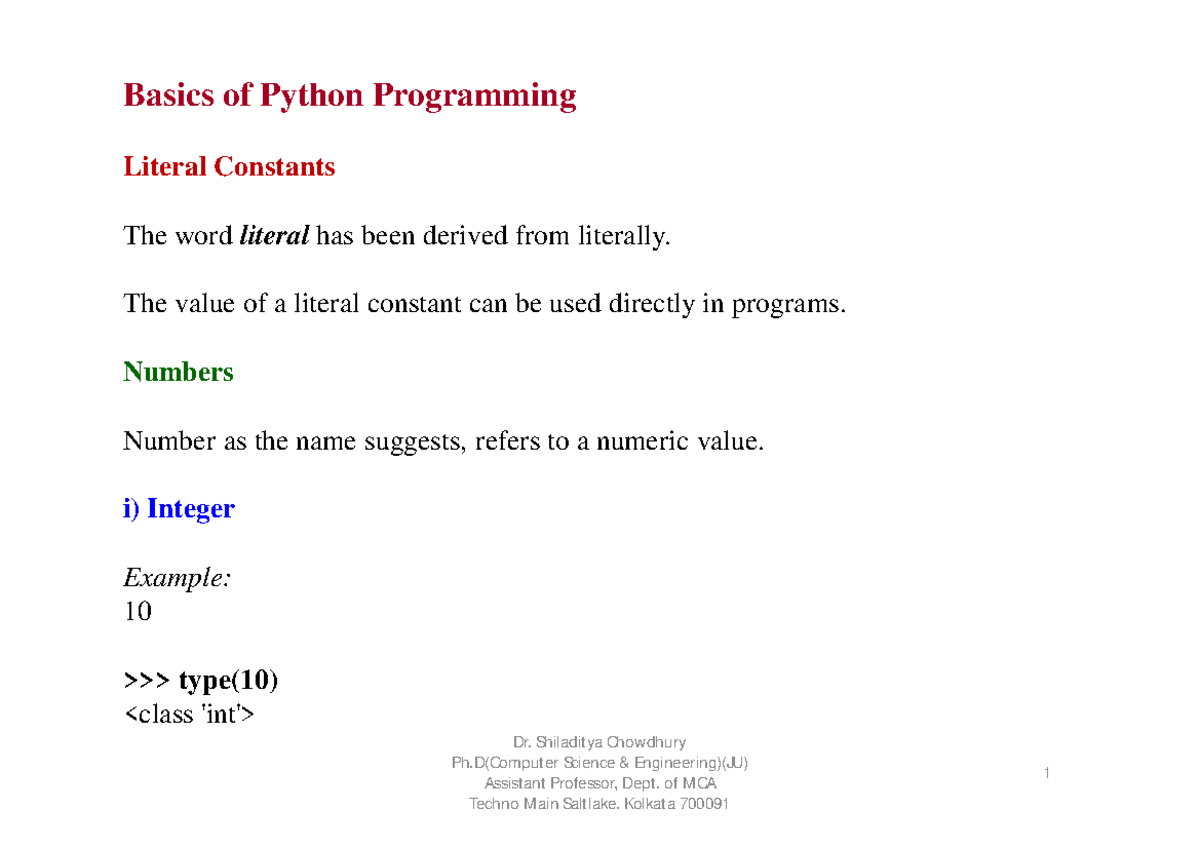 Basics of Python Programming

Literal Constants

The word literal has been derived from literally.

The value of a literal constant can be used directly in programs.

Numbers

Number as the name suggests, refers to a numeric value.

i) Integer

Example:
10

>>> type(10)
<class 'int'>

Dr. Shiladitya Chowdhury
Ph.D(Computer Science & Engineering)(JU)
Assistant Professor, Dept. of MCA
Techno Main Saltlake. Kolkata 700091

1